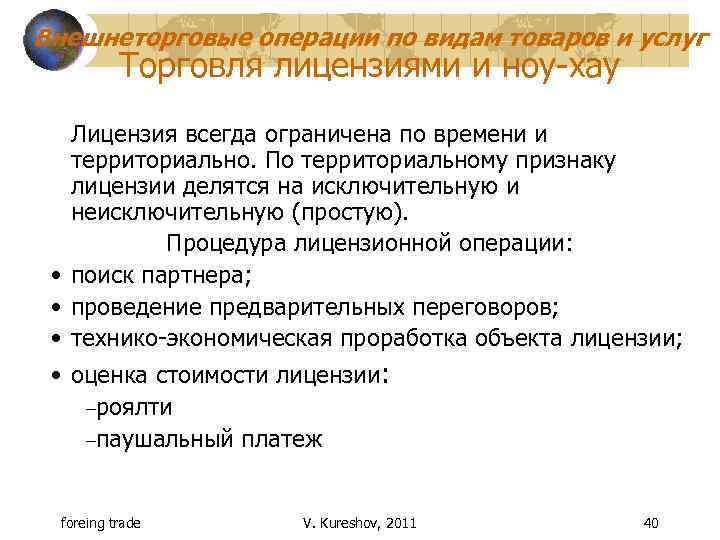 Внешнеторговые операции по видам товаров и услуг
Торговля лицензиями и ноу-хау

Лицензия всегда ограничена по времени и территориально. По территориальному признаку лицензии делятся на исключительную и неисключительную (простую).

Процедура лицензионной операции:

• поиск партнера;
• проведение предварительных переговоров;
• технико-экономическая проработка объекта лицензии;
• оценка стоимости лицензии:
–роялти
–паушальный платеж

foreing trade
V. Kureshov, 2011
40